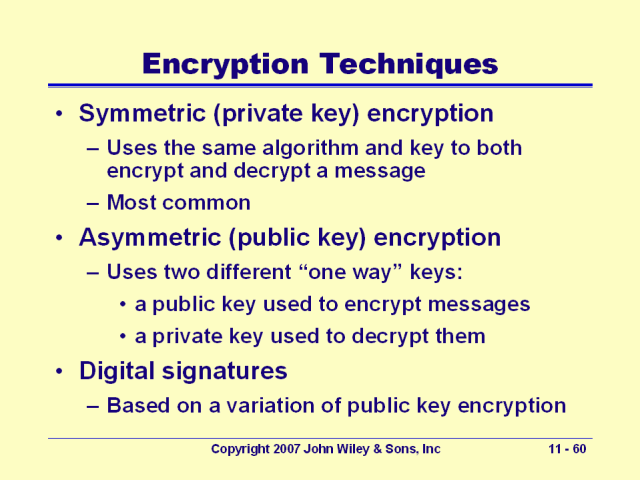 Encryption Techniques

• Symmetric (private key) encryption
– Uses the same algorithm and key to both encrypt and decrypt a message
– Most common

• Asymmetric (public key) encryption
– Uses two different “one way” keys:
• a public key used to encrypt messages
• a private key used to decrypt them

• Digital signatures
– Based on a variation of public key encryption

Copyright 2007 John Wiley & Sons, Inc

11 - 60